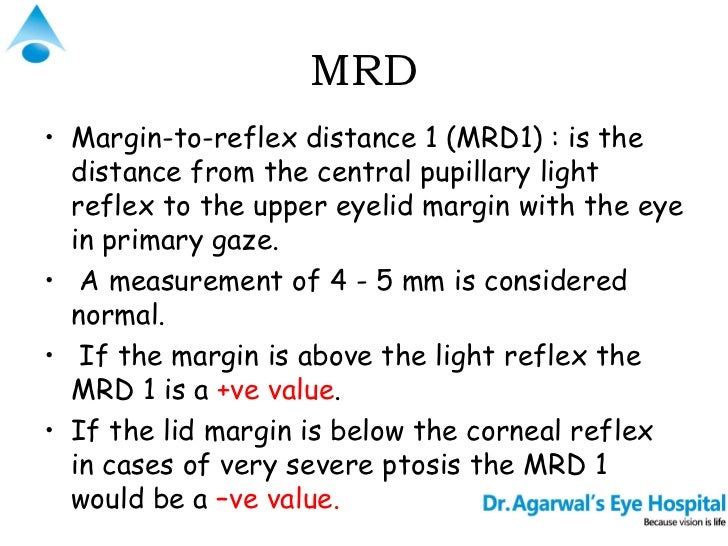 MRD

• Margin-to-reflex distance 1 (MRD1) : is the distance from the central pupillary light reflex to the upper eyelid margin with the eye in primary gaze.

• A measurement of 4 - 5 mm is considered normal.

• If the margin is above the light reflex the MRD 1 is a +ve value.

• If the lid margin is below the corneal reflex in cases of very severe ptosis the MRD 1 would be a –ve value.

Dr. Agarwal's Eye Hospital
Because vision is life